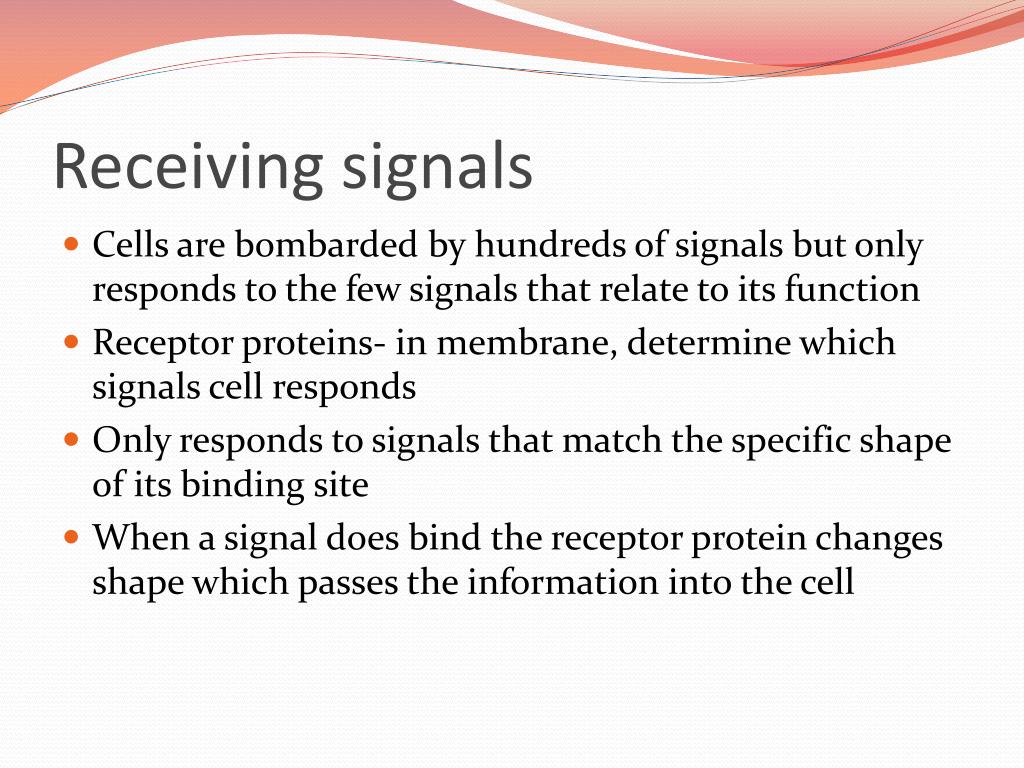 Receiving signals

- Cells are bombarded by hundreds of signals but only responds to the few signals that relate to its function
- Receptor proteins- in membrane, determine which signals cell responds
- Only responds to signals that match the specific shape of its binding site
- When a signal does bind the receptor protein changes shape which passes the information into the cell